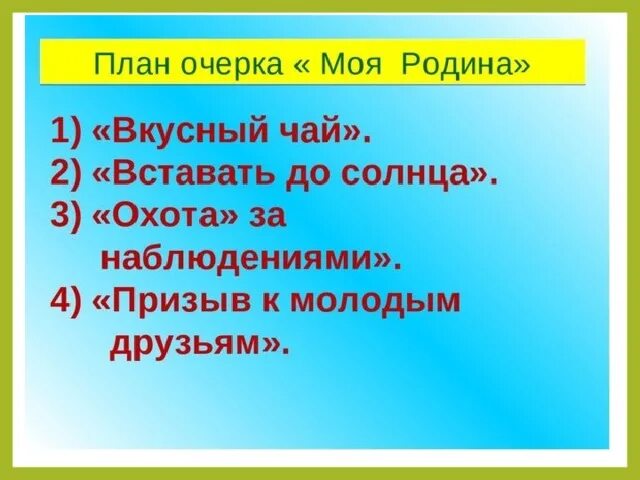 План очерка « Моя Родина»

1) «Вкусный чай».
2) «Вставать до солнца».
3) «Охота» за наблюдениями».
4) «Призыв к молодым друзьям».